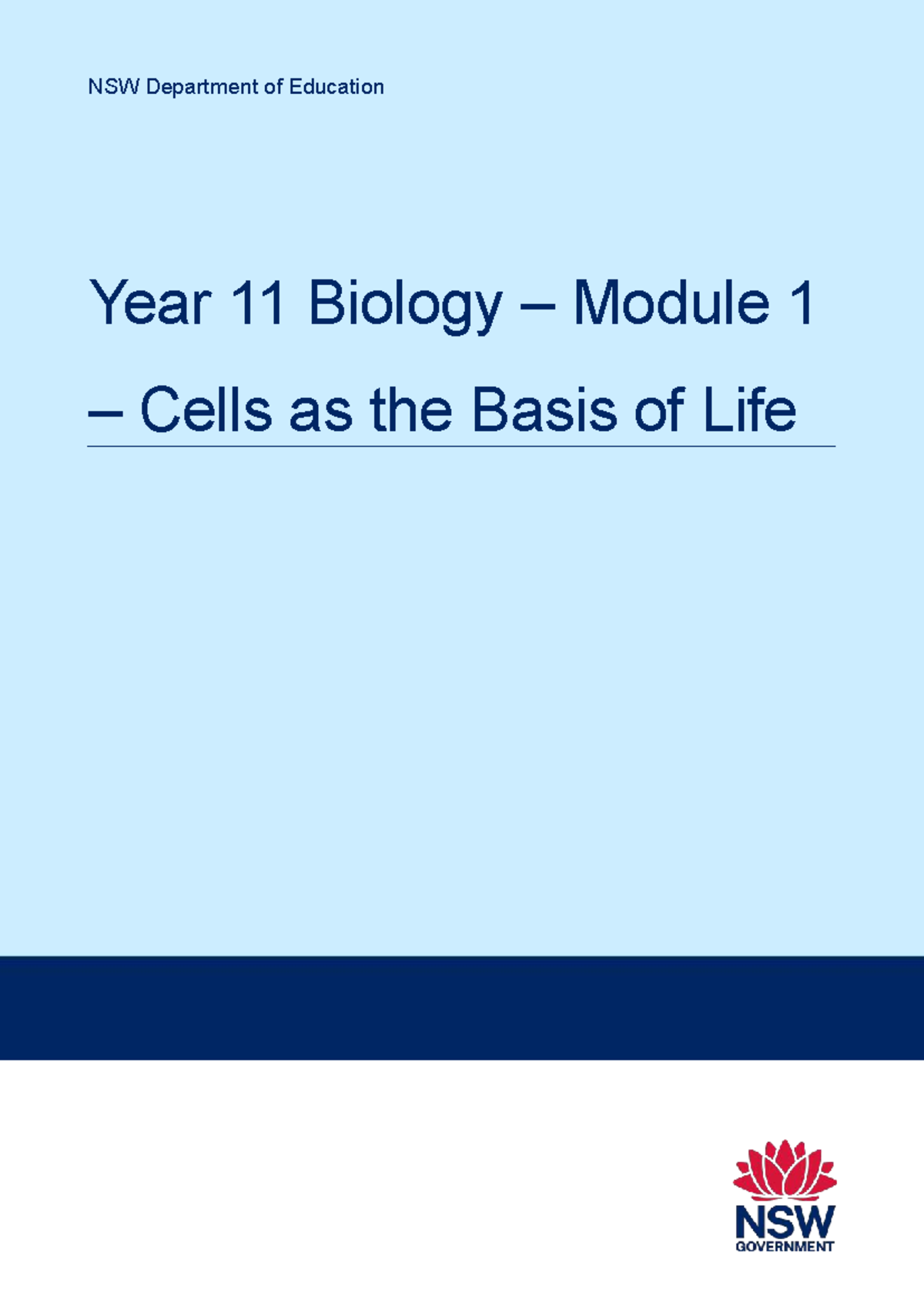 NSW Department of Education

Year 11 Biology – Module 1 – Cells as the Basis of Life

NSW
GOVERNMENT